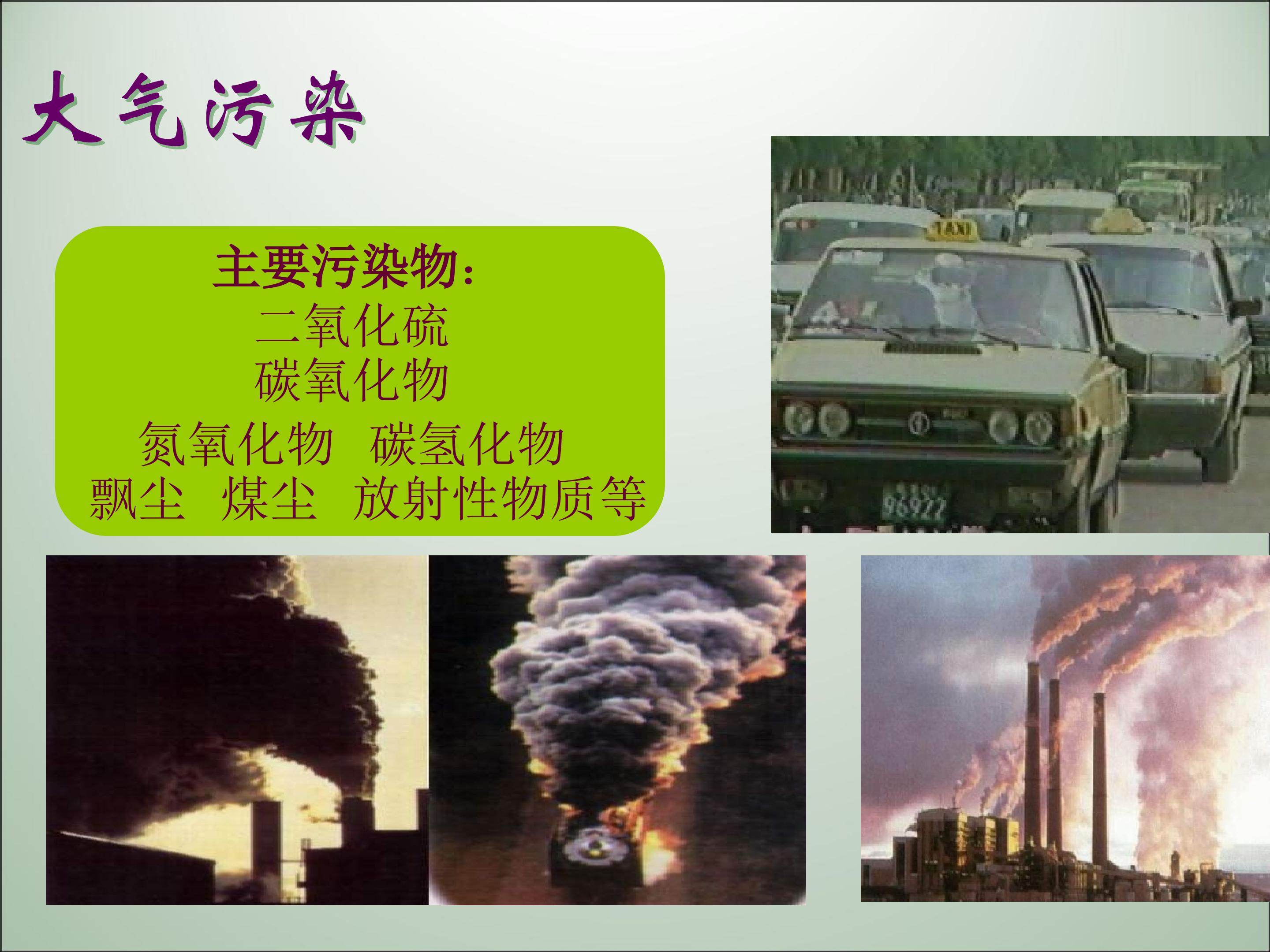 大气污染

主要污染物：
二氧化硫
碳氧化物
氮氧化物 碳氢化物
飘尘 煤尘 放射性物质等